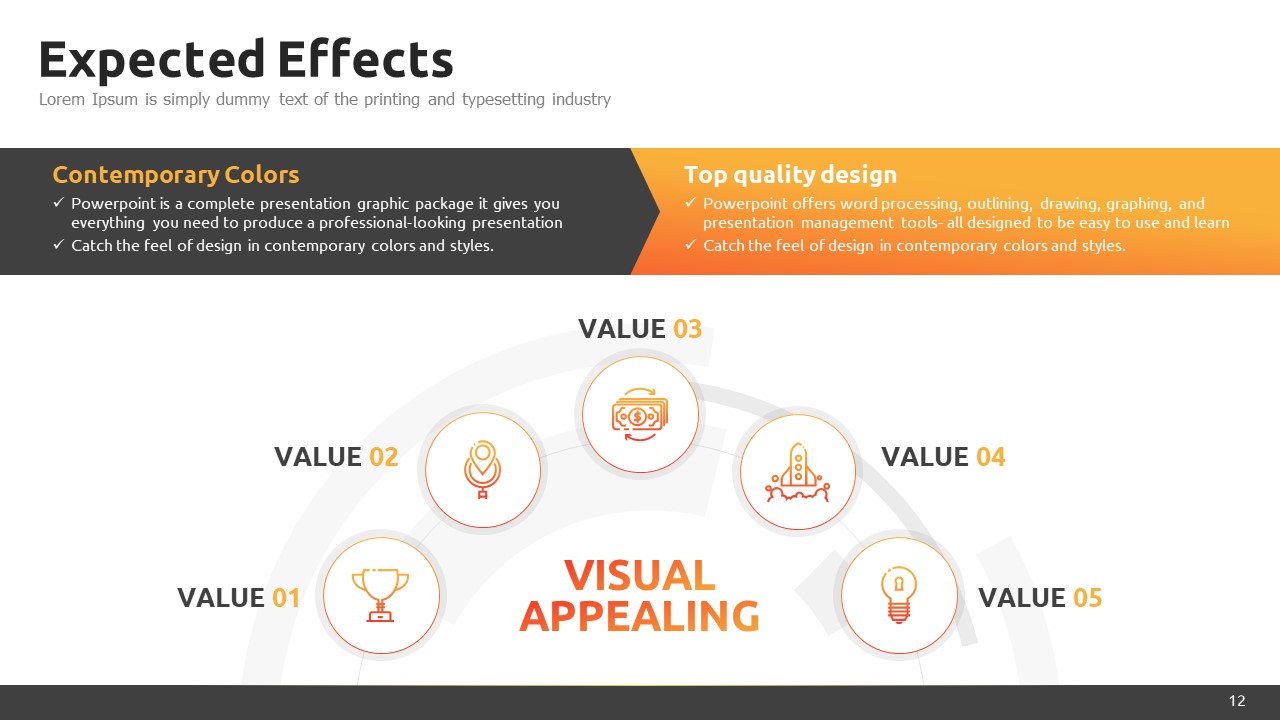 Expected Effects
Lorem Ipsum is simply dummy text of the printing and typesetting industry

Contemporary Colors
✓ Powerpoint is a complete presentation graphic package it gives you everything you need to produce a professional-looking presentation
✓ Catch the feel of design in contemporary colors and styles.

Top quality design
✓ Powerpoint offers word processing, outlining, drawing, graphing, and presentation management tools- all designed to be easy to use and learn
✓ Catch the feel of design in contemporary colors and styles.

VALUE 03

VALUE 02

VALUE 04

VALUE 01

VISUAL APPEALING

VALUE 05

12